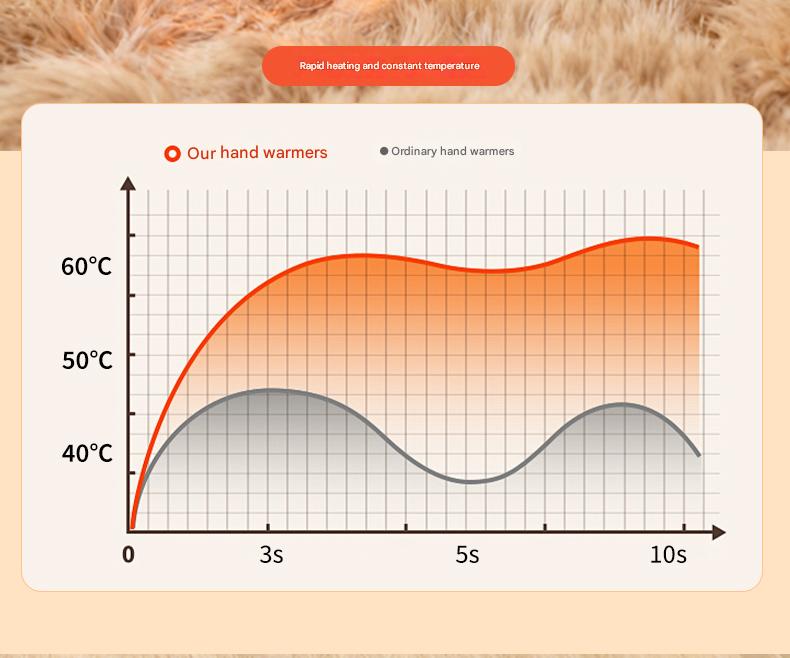 Rapid heating and constant temperature

Our hand warmers

Ordinary hand warmers

60℃

50℃

40℃

0

3s

5s

10s